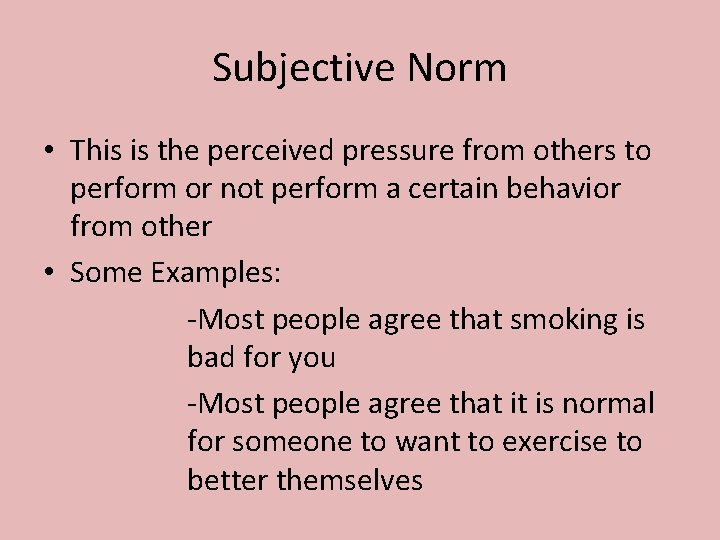 Subjective Norm

• This is the perceived pressure from others to perform or not perform a certain behavior from other

• Some Examples:

-Most people agree that smoking is bad for you

-Most people agree that it is normal for someone to want to exercise to better themselves